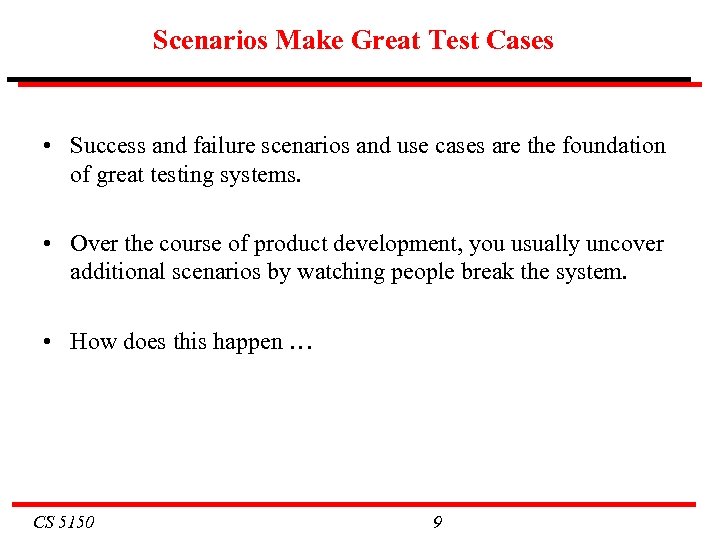 Scenarios Make Great Test Cases

• Success and failure scenarios and use cases are the foundation of great testing systems.

• Over the course of product development, you usually uncover additional scenarios by watching people break the system.

• How does this happen …

CS 5150

9